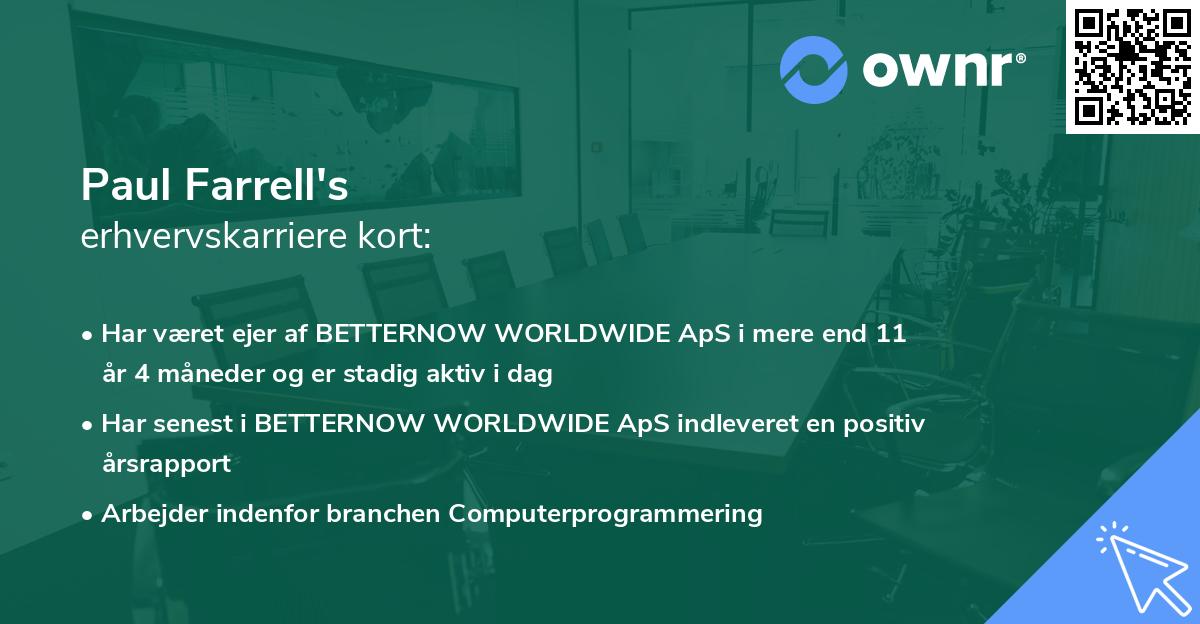 ownr®

Paul Farrell's
erhvervskarriere kort:

• Har været ejer af BETTERNOW WORLDWIDE ApS i mere end 11 år 4 måneder og er stadig aktiv i dag

• Har senest i BETTERNOW WORLDWIDE ApS indleveret en positiv årsrapport

• Arbejder indenfor branchen Computerprogrammering